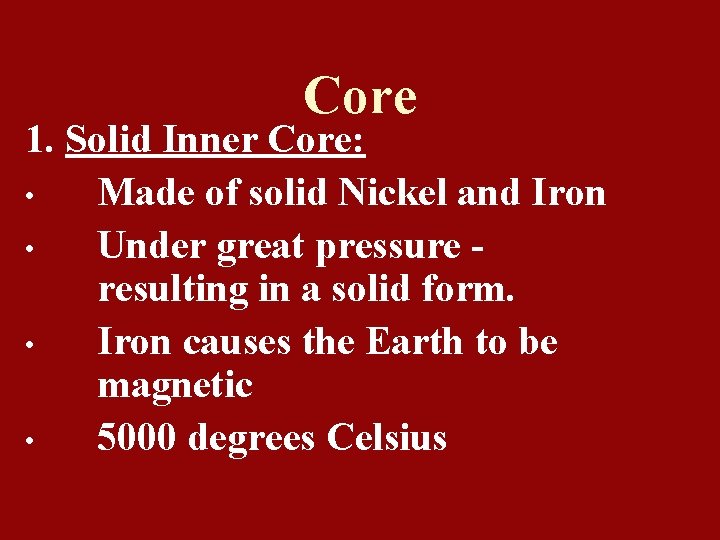 Core

1. Solid Inner Core:

• Made of solid Nickel and Iron

• Under great pressure - resulting in a solid form.

• Iron causes the Earth to be magnetic

• 5000 degrees Celsius